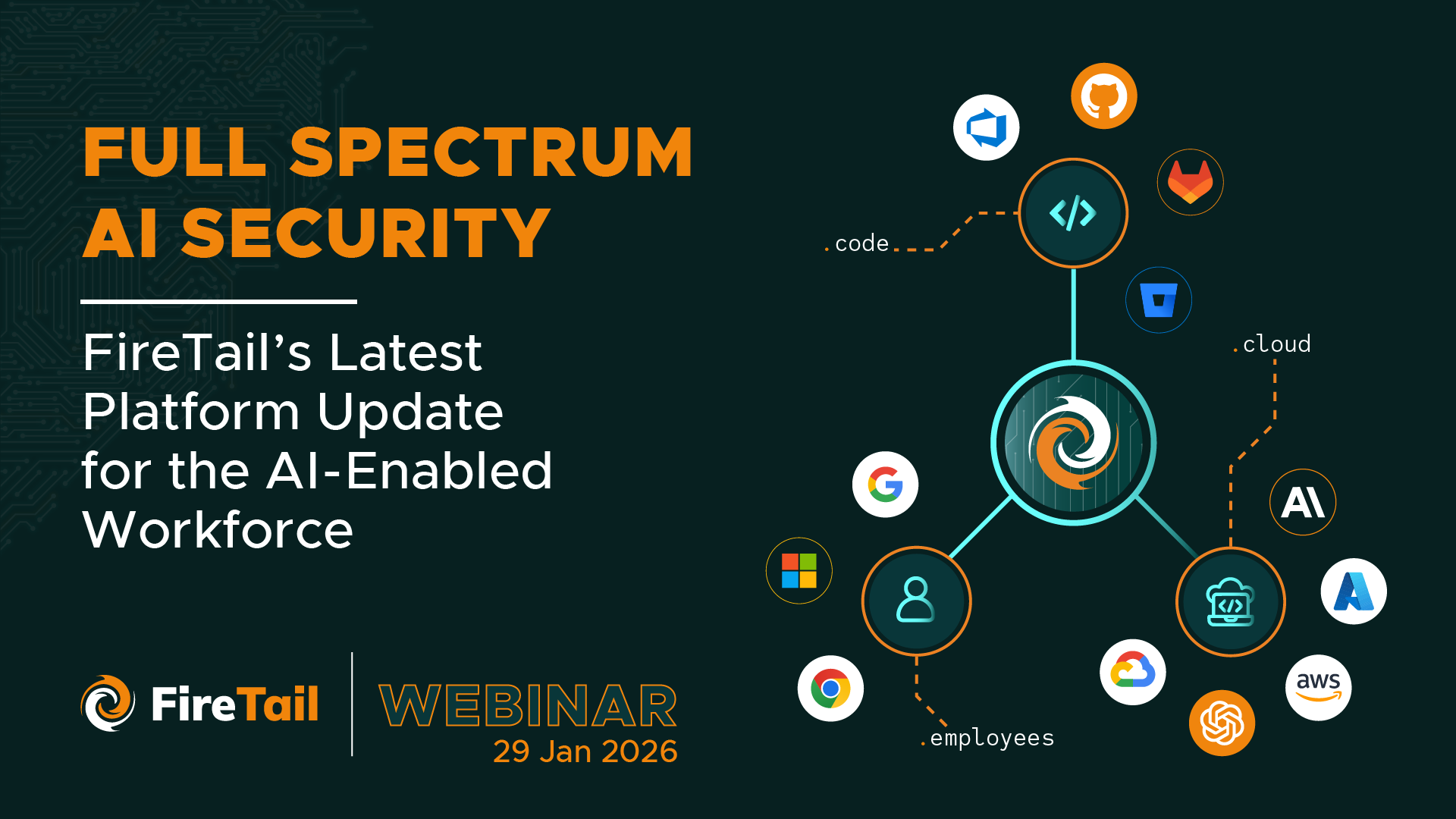 FULL SPECTRUM AI SECURITY

FireTail's Latest Platform Update for the AI-Enabled Workforce

FireTail

WEBINAR
29 Jan 2026

.code

.cloud

.employees

aws